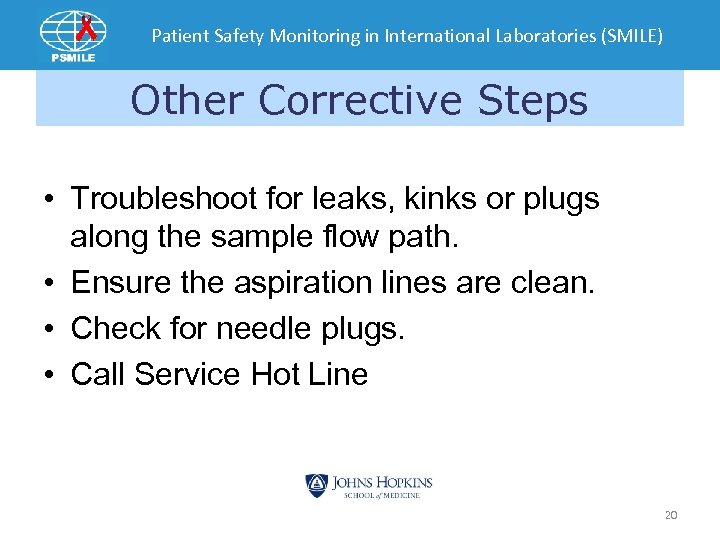 PSMILE

Patient Safety Monitoring in International Laboratories (SMILE)

Other Corrective Steps

• Troubleshoot for leaks, kinks or plugs along the sample flow path.
• Ensure the aspiration lines are clean.
• Check for needle plugs.
• Call Service Hot Line

JOHNS HOPKINS
SCHOOL of MEDICINE

20